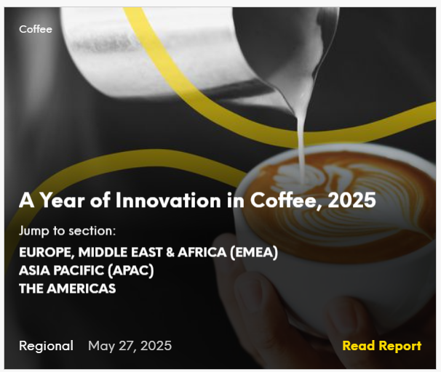 Coffee

A Year of Innovation in Coffee, 2025

Jump to section:

EUROPE, MIDDLE EAST & AFRICA (EMEA)
ASIA PACIFIC (APAC)
THE AMERICAS

Regional May 27, 2025 Read Report